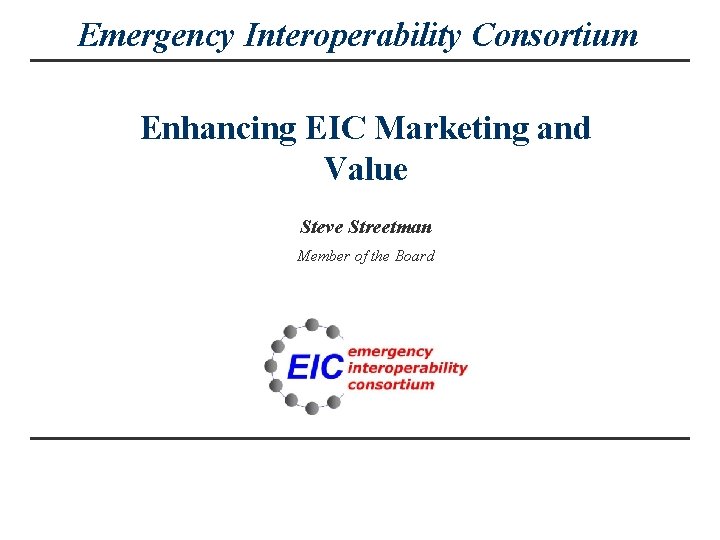 Emergency Interoperability Consortium

Enhancing EIC Marketing and Value

Steve Streetman

Member of the Board

EIC emergency interoperability consortium